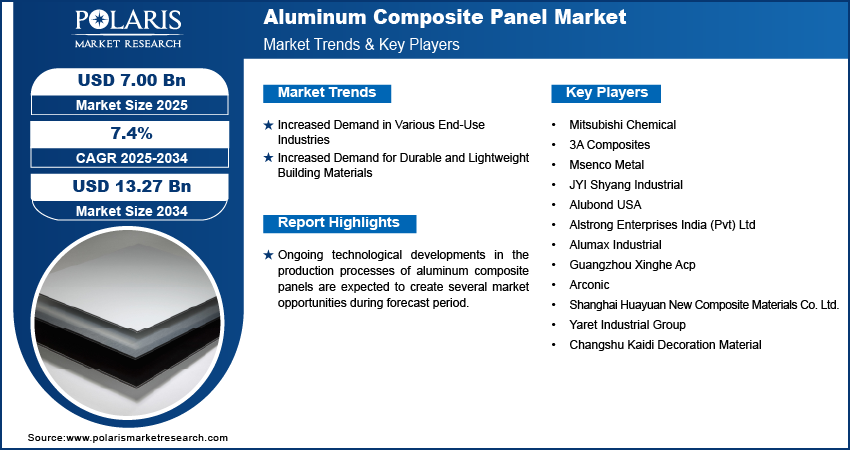 POLARIS
MARKET RESEARCH

Aluminum Composite Panel Market
Market Trends & Key Players

USD 7.00 Bn
Market Size 2025

7.4%
CAGR 2025-2034

USD 13.27 Bn
Market Size 2034

Market Trends

★ Increased Demand in Various End-Use Industries
★ Increased Demand for Durable and Lightweight Building Materials

Report Highlights

★ Ongoing technological developments in the production processes of aluminum composite panels are expected to create several market opportunities during forecast period.

Key Players

• Mitsubishi Chemical
• 3A Composites
• Msenco Metal
• JYI Shyang Industrial
• Alubond USA
• Alstrong Enterprises India (Pvt) Ltd
• Alumax Industrial
• Guangzhou Xinghe Acp
• Arconic
• Shanghai Huayuan New Composite Materials Co. Ltd.
• Yaret Industrial Group
• Changshu Kaidi Decoration Material

Source:www.polarismarketresearch.com